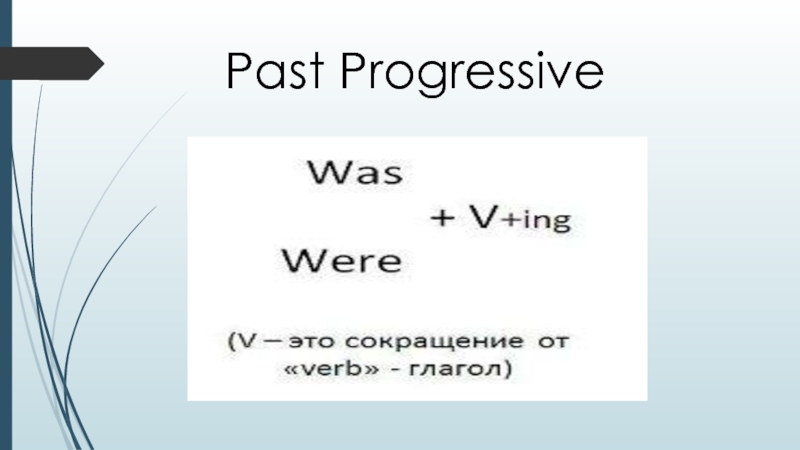 Past Progressive

Was

+ V+ing

Were

(V – это сокращение от «verb» - глагол)